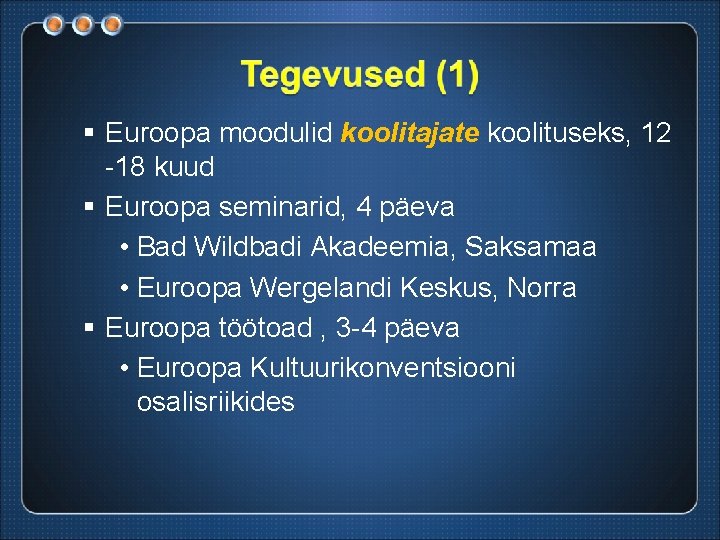 Tegevused (1)

▪ Euroopa moodulid koolitajate koolituseks, 12 -18 kuud
▪ Euroopa seminarid, 4 päeva
• Bad Wildbadi Akadeemia, Saksamaa
• Euroopa Wergelandi Keskus, Norra
▪ Euroopa töötoad , 3-4 päeva
• Euroopa Kultuurikonventsiooni osalisriikides